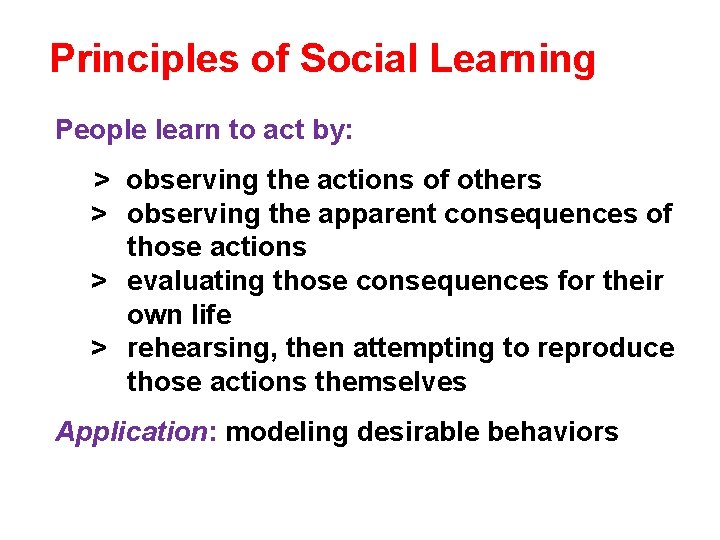 Principles of Social Learning

People learn to act by:

> observing the actions of others
> observing the apparent consequences of those actions
> evaluating those consequences for their own life
> rehearsing, then attempting to reproduce those actions themselves

Application: modeling desirable behaviors